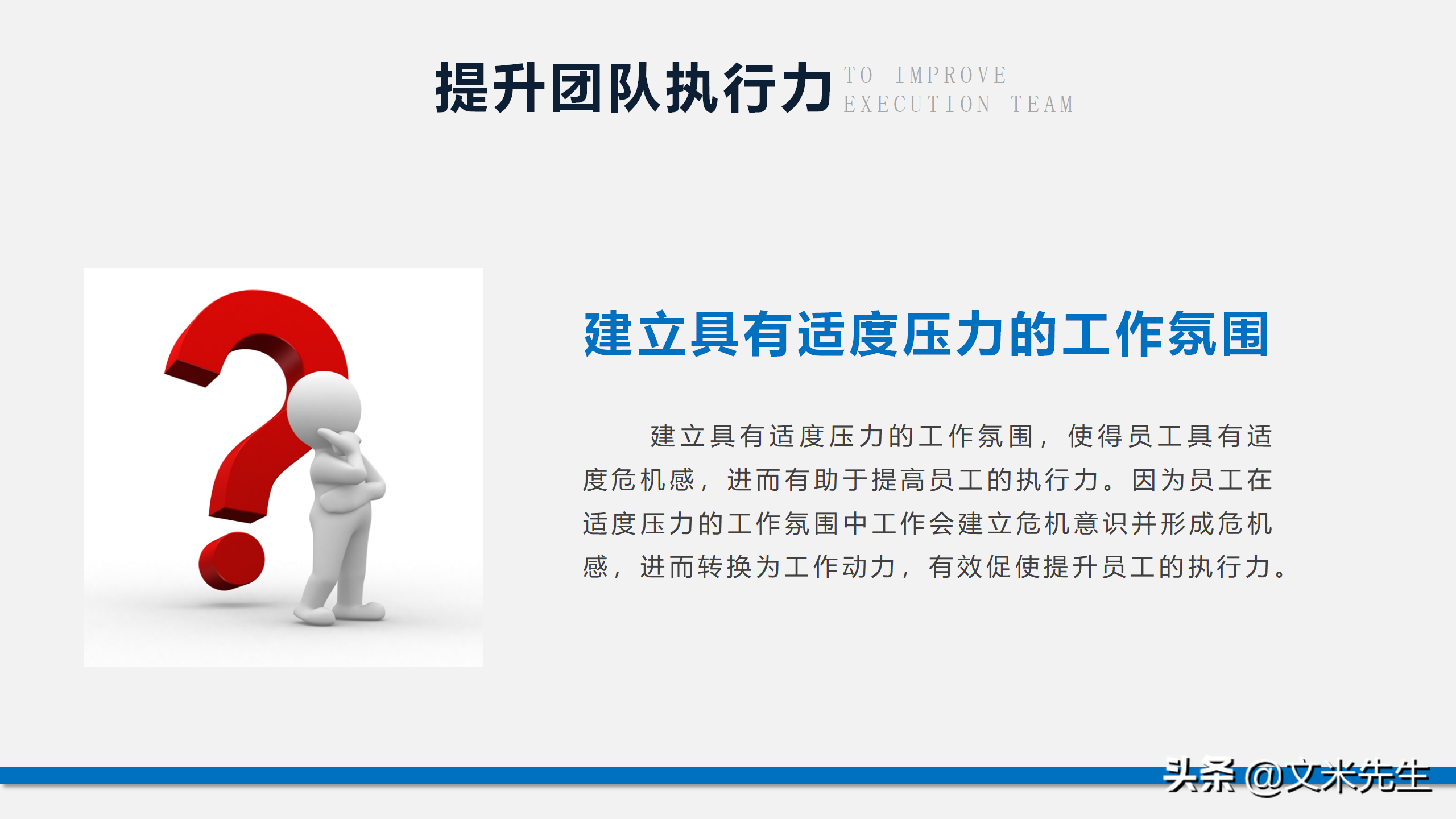 提升团队执行力 TO IMPROVE EXECUTION TEAM

建立具有适度压力的工作氛围

建立具有适度压力的工作氛围，使得员工具有适度危机感，进而有助于提高员工的执行力。因为员工在适度压力的工作氛围中工作会建立危机意识并形成危机感，进而转换为工作动力，有效促使提升员工的执行力。

头条 @文米先生